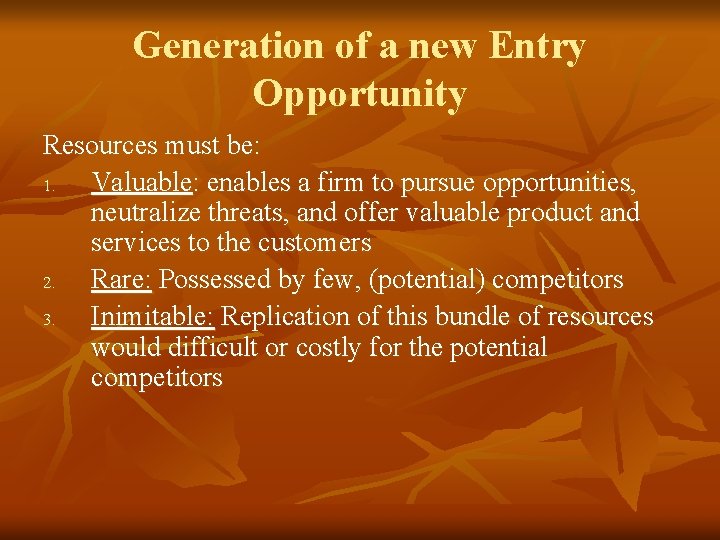 Generation of a new Entry Opportunity

Resources must be:

1. Valuable: enables a firm to pursue opportunities, neutralize threats, and offer valuable product and services to the customers
2. Rare: Possessed by few, (potential) competitors
3. Inimitable: Replication of this bundle of resources would difficult or costly for the potential competitors